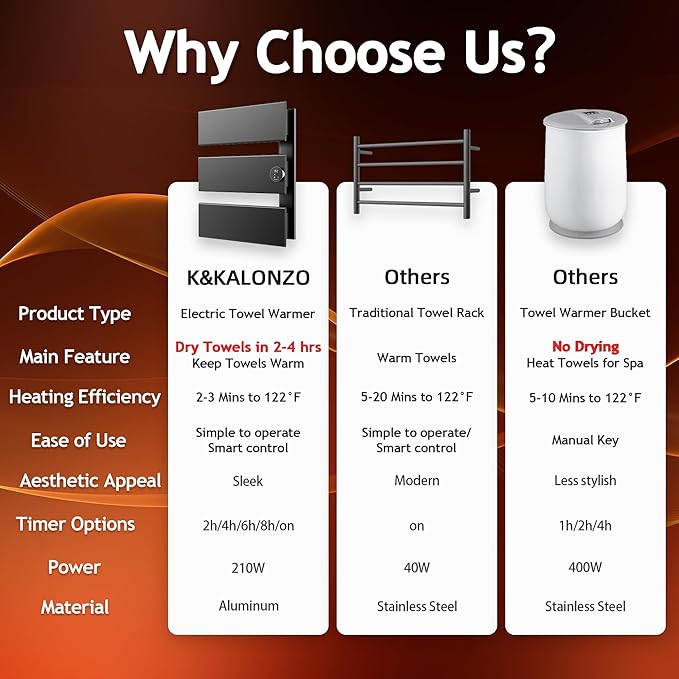 Why Choose Us?

| | K&KALONZO | Others | Others |
|---|---|---|---|
| Product Type | Electric Towel Warmer | Traditional Towel Rack | Towel Warmer Bucket |
| Main Feature | Dry Towels in 2-4 hrs Keep Towels Warm | Warm Towels | No Drying Heat Towels for Spa |
| Heating Efficiency | 2-3 Mins to 122°F | 5-20 Mins to 122°F | 5-10 Mins to 122°F |
| Ease of Use | Simple to operate Smart control | Simple to operate/ Smart control | Manual Key |
| Aesthetic Appeal | Sleek | Modern | Less stylish |
| Timer Options | 2h/4h/6h/8h/on | on | 1h/2h/4h |
| Power | 210W | 40W | 400W |
| Material | Aluminum | Stainless Steel | Stainless Steel |